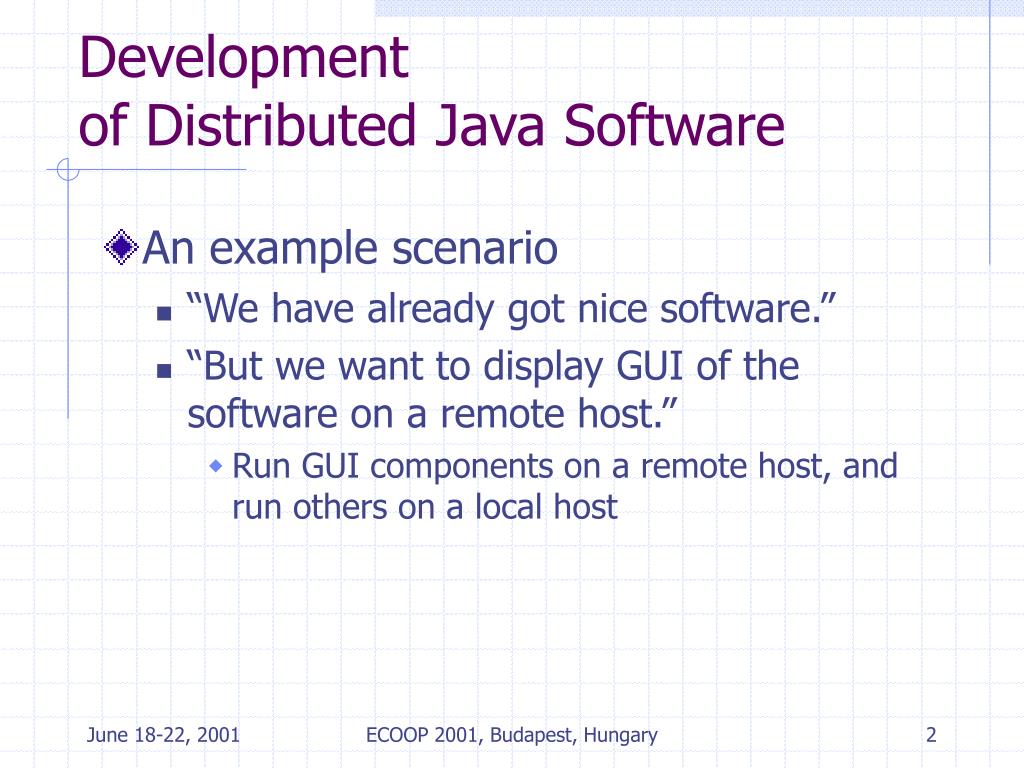 Development
of Distributed Java Software

An example scenario

“We have already got nice software.”

“But we want to display GUI of the software on a remote host.”

Run GUI components on a remote host, and run others on a local host

June 18-22, 2001

ECOOP 2001, Budapest, Hungary

2